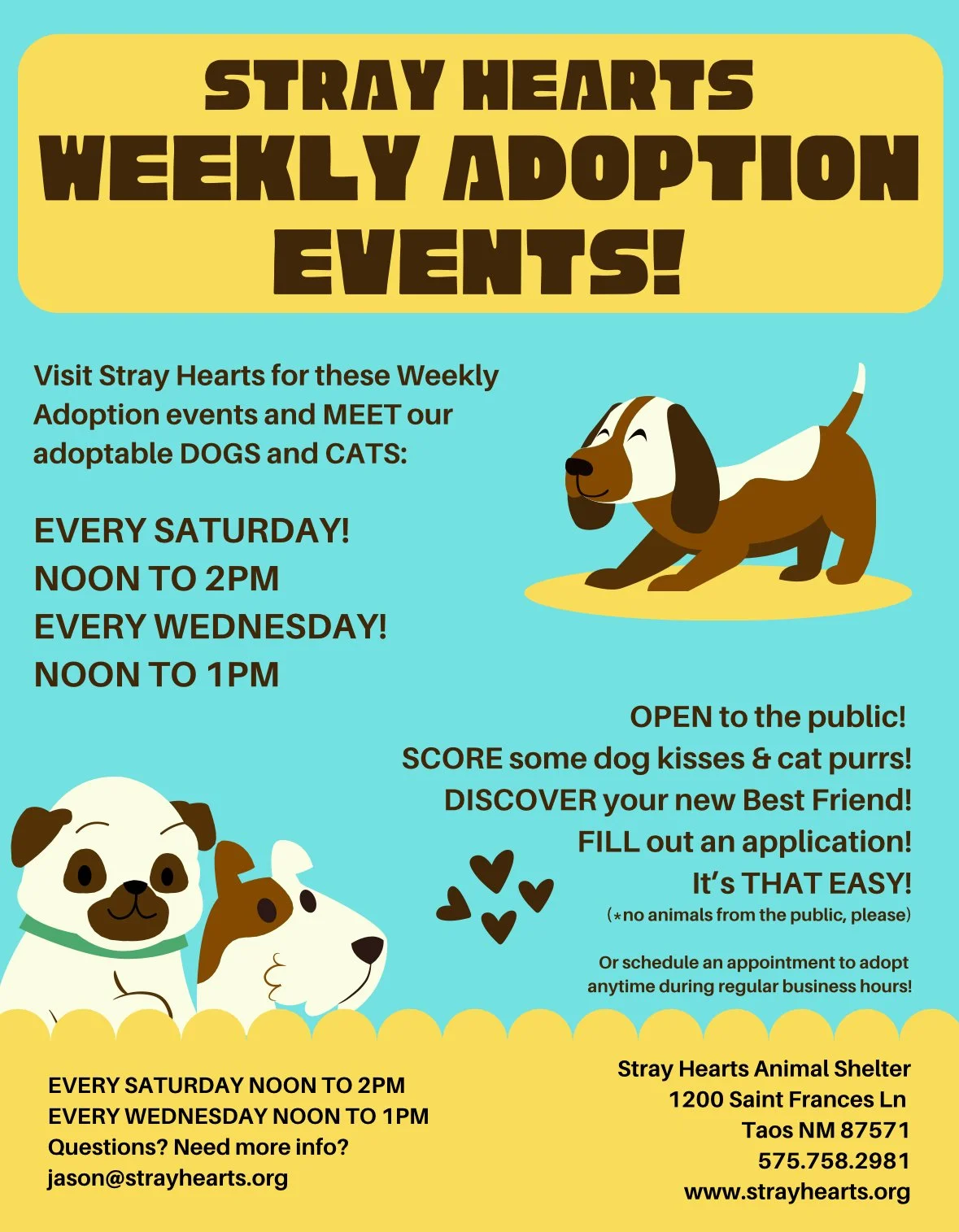 STRAY HEARTS
WEEKLY ADOPTION
EVENTS!

Visit Stray Hearts for these Weekly Adoption events and MEET our adoptable DOGS and CATS:

EVERY SATURDAY!
NOON TO 2PM
EVERY WEDNESDAY!
NOON TO 1PM

OPEN to the public!
SCORE some dog kisses & cat purrs!
DISCOVER your new Best Friend!
FILL out an application!
It's THAT EASY!
(*no animals from the public, please)

Or schedule an appointment to adopt anytime during regular business hours!

EVERY SATURDAY NOON TO 2PM
EVERY WEDNESDAY NOON TO 1PM
Questions? Need more info?
jason@strayhearts.org

Stray Hearts Animal Shelter
1200 Saint Frances Ln
Taos NM 87571
575.758.2981
www.strayhearts.org